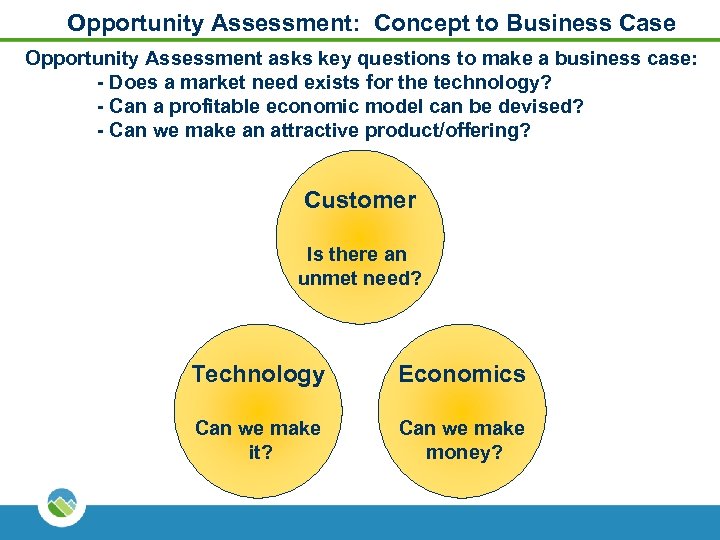 Opportunity Assessment: Concept to Business Case

Opportunity Assessment asks key questions to make a business case:
- Does a market need exists for the technology?
- Can a profitable economic model can be devised?
- Can we make an attractive product/offering?

Customer

Is there an unmet need?

Technology

Can we make it?

Economics

Can we make money?